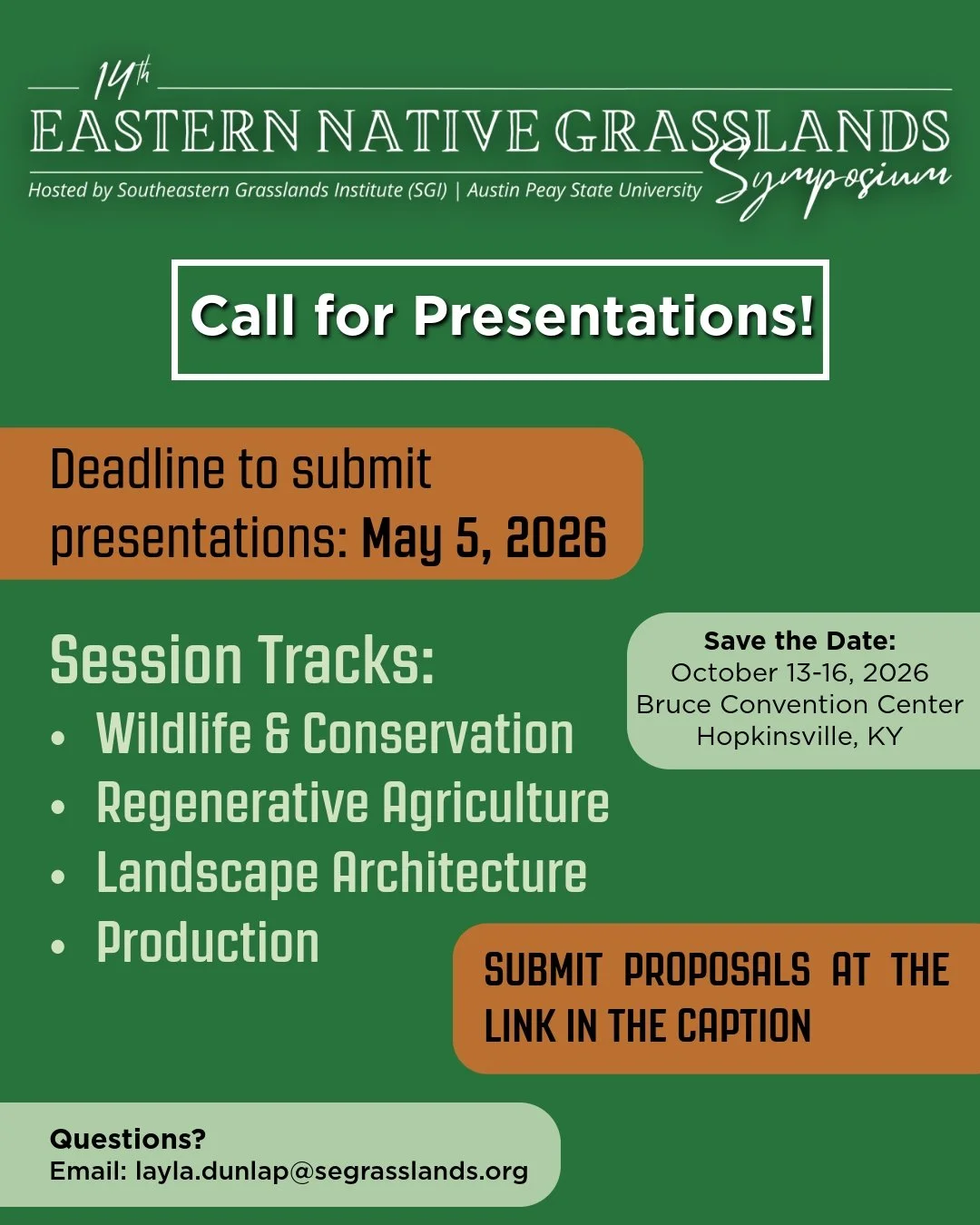 14th
EASTERN NATIVE GRASSLANDS
Symposium
Hosted by Southeastern Grasslands Institute (SGI) | Austin Peay State University

Call for Presentations!

Deadline to submit presentations: May 5, 2026

Session Tracks:
• Wildlife & Conservation
• Regenerative Agriculture
• Landscape Architecture
• Production

Save the Date:
October 13-16, 2026
Bruce Convention Center
Hopkinsville, KY

SUBMIT PROPOSALS AT THE LINK IN THE CAPTION

Questions?
Email: layla.dunlap@segrasslands.org